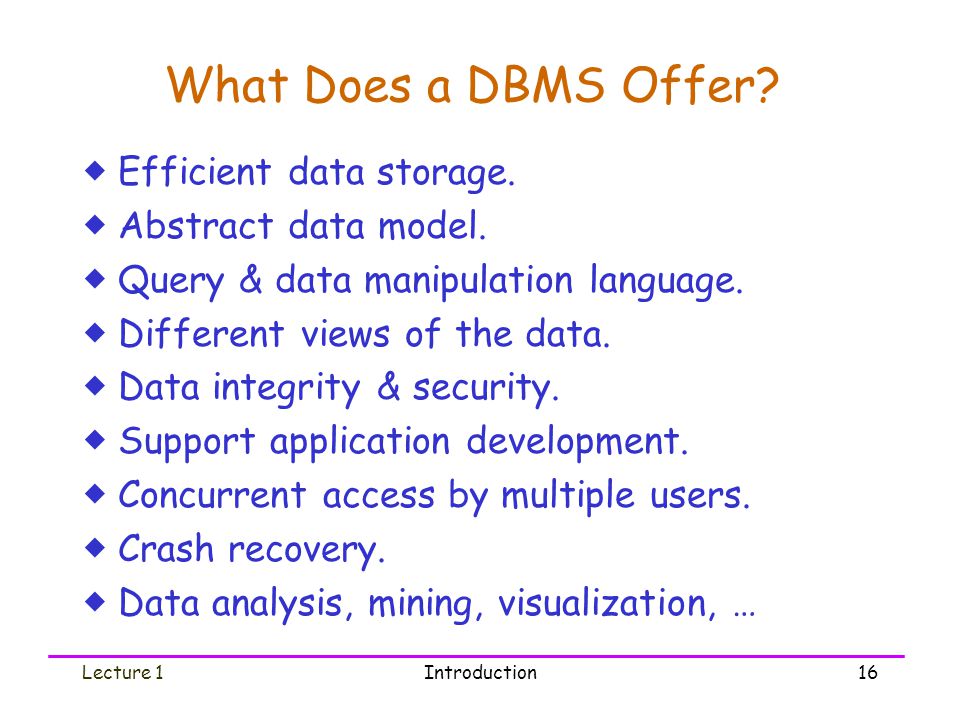 What Does a DBMS Offer?

◆ Efficient data storage.
◆ Abstract data model.
◆ Query & data manipulation language.
◆ Different views of the data.
◆ Data integrity & security.
◆ Support application development.
◆ Concurrent access by multiple users.
◆ Crash recovery.
◆ Data analysis, mining, visualization, …

Lecture 1 Introduction 16